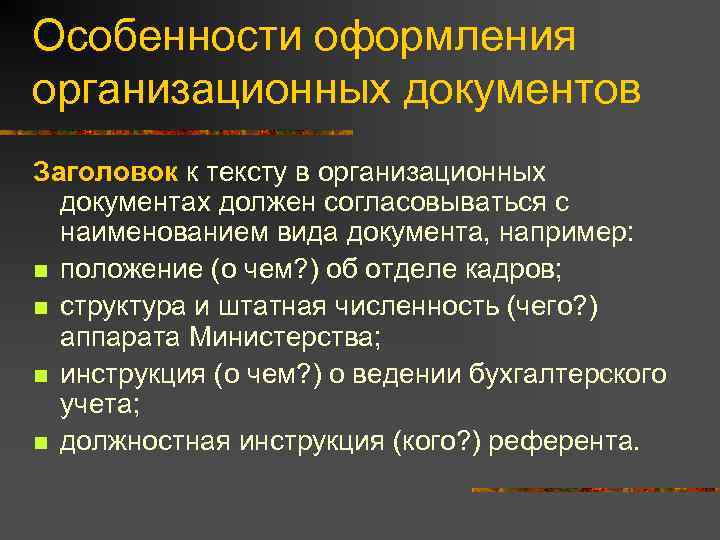 Особенности оформления организационных документов

Заголовок к тексту в организационных документах должен согласовываться с наименованием вида документа, например:

- положение (о чем?) об отделе кадров;
- структура и штатная численность (чего?) аппарата Министерства;
- инструкция (о чем?) о ведении бухгалтерского учета;
- должностная инструкция (кого?) референта.